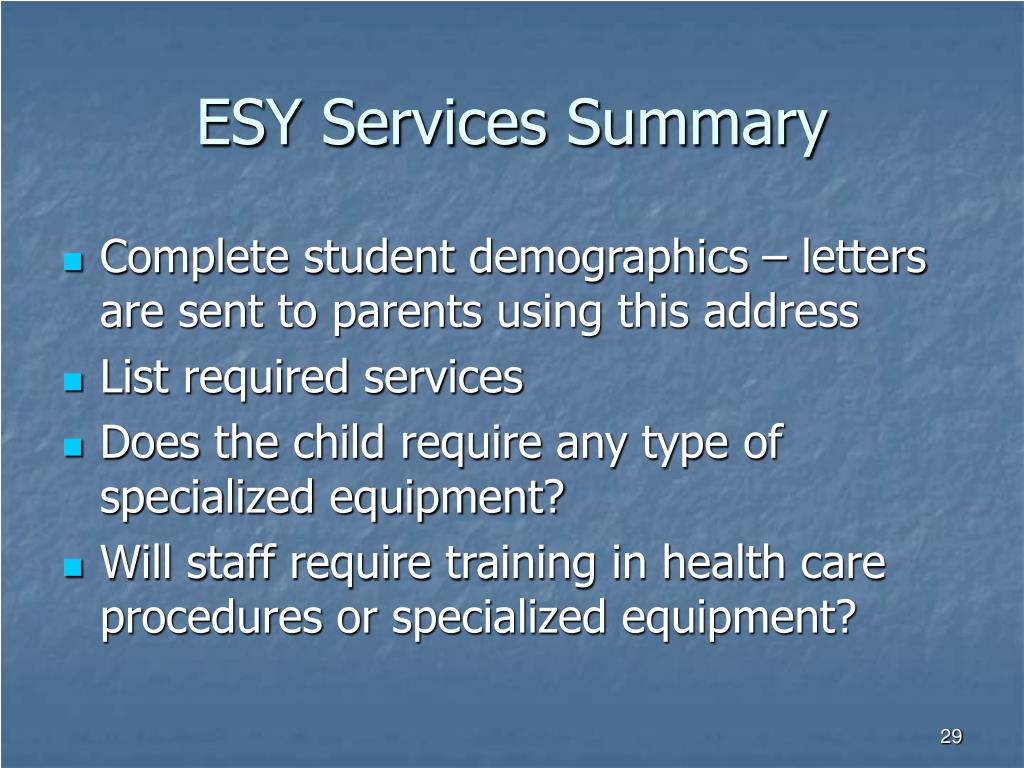 ESY Services Summary

- Complete student demographics – letters are sent to parents using this address
- List required services
- Does the child require any type of specialized equipment?
- Will staff require training in health care procedures or specialized equipment?

29